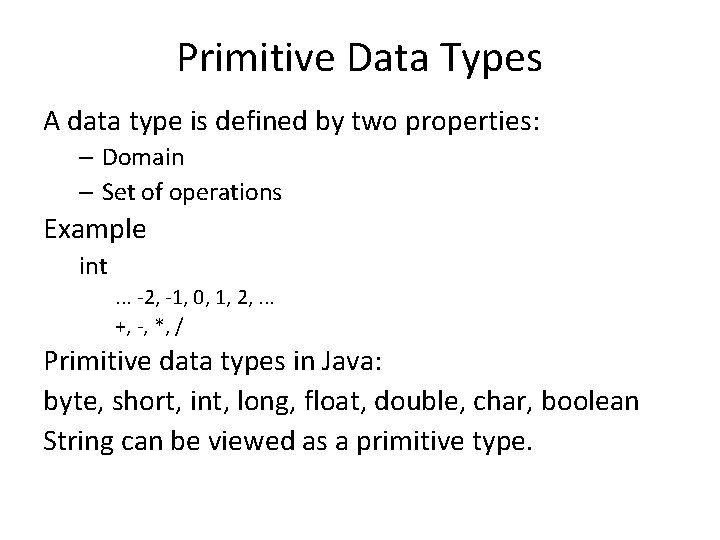 Primitive Data Types

A data type is defined by two properties:

– Domain

– Set of operations

Example

int

... -2, -1, 0, 1, 2, ...

+, -, *, /

Primitive data types in Java:

byte, short, int, long, float, double, char, boolean

String can be viewed as a primitive type.